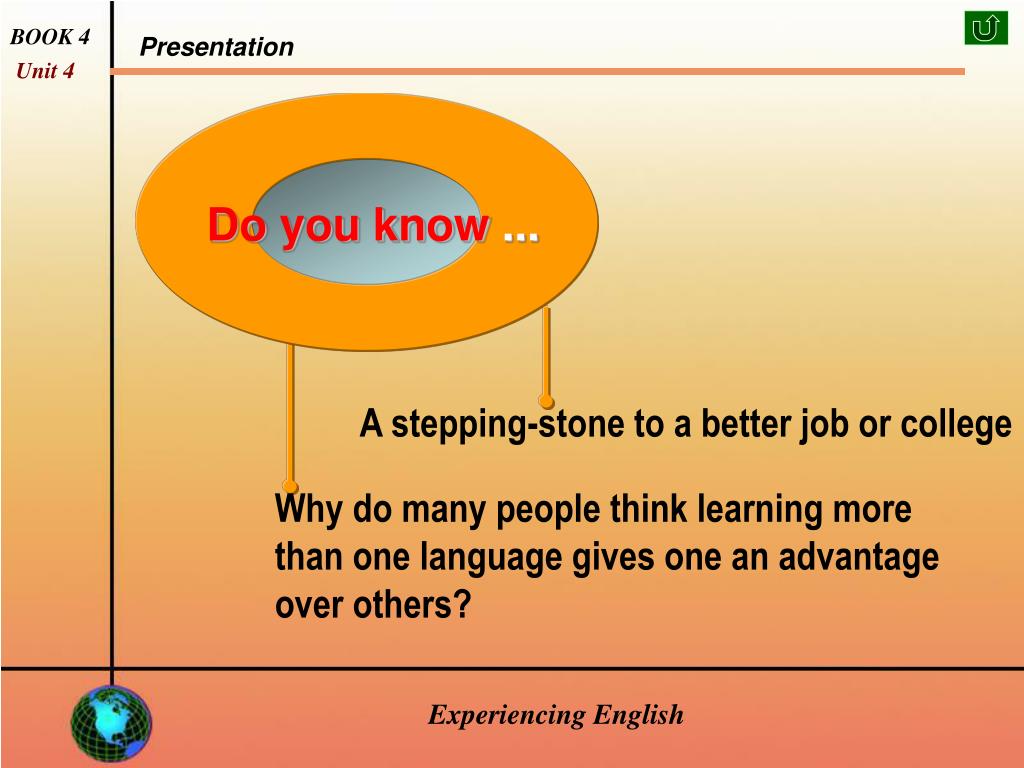 BOOK 4
Unit 4

Presentation

Do you know ...

A stepping-stone to a better job or college

Why do many people think learning more than one language gives one an advantage over others?

Experiencing English